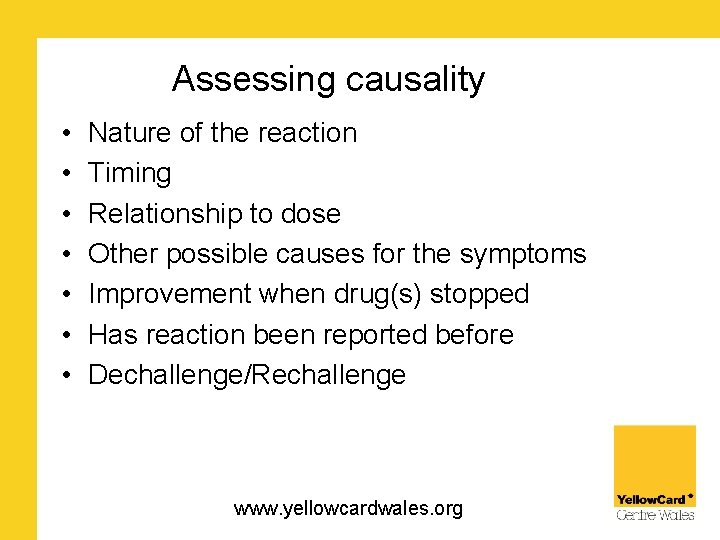 Assessing causality

• Nature of the reaction
• Timing
• Relationship to dose
• Other possible causes for the symptoms
• Improvement when drug(s) stopped
• Has reaction been reported before
• Dechallenge/Rechallenge

www.yellowcardwales.org

YellowCard
Centre Wales